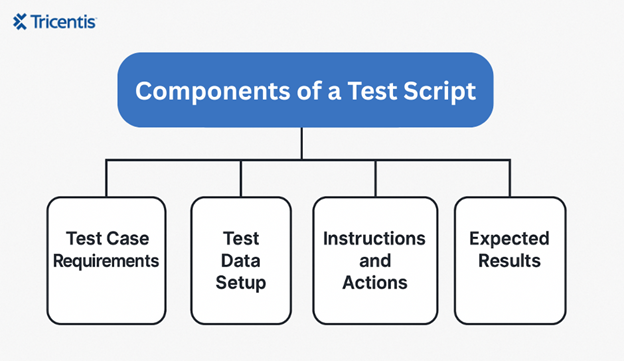 Tricentis

Components of a Test Script

Test Case Requirements

Test Data Setup

Instructions and Actions

Expected Results